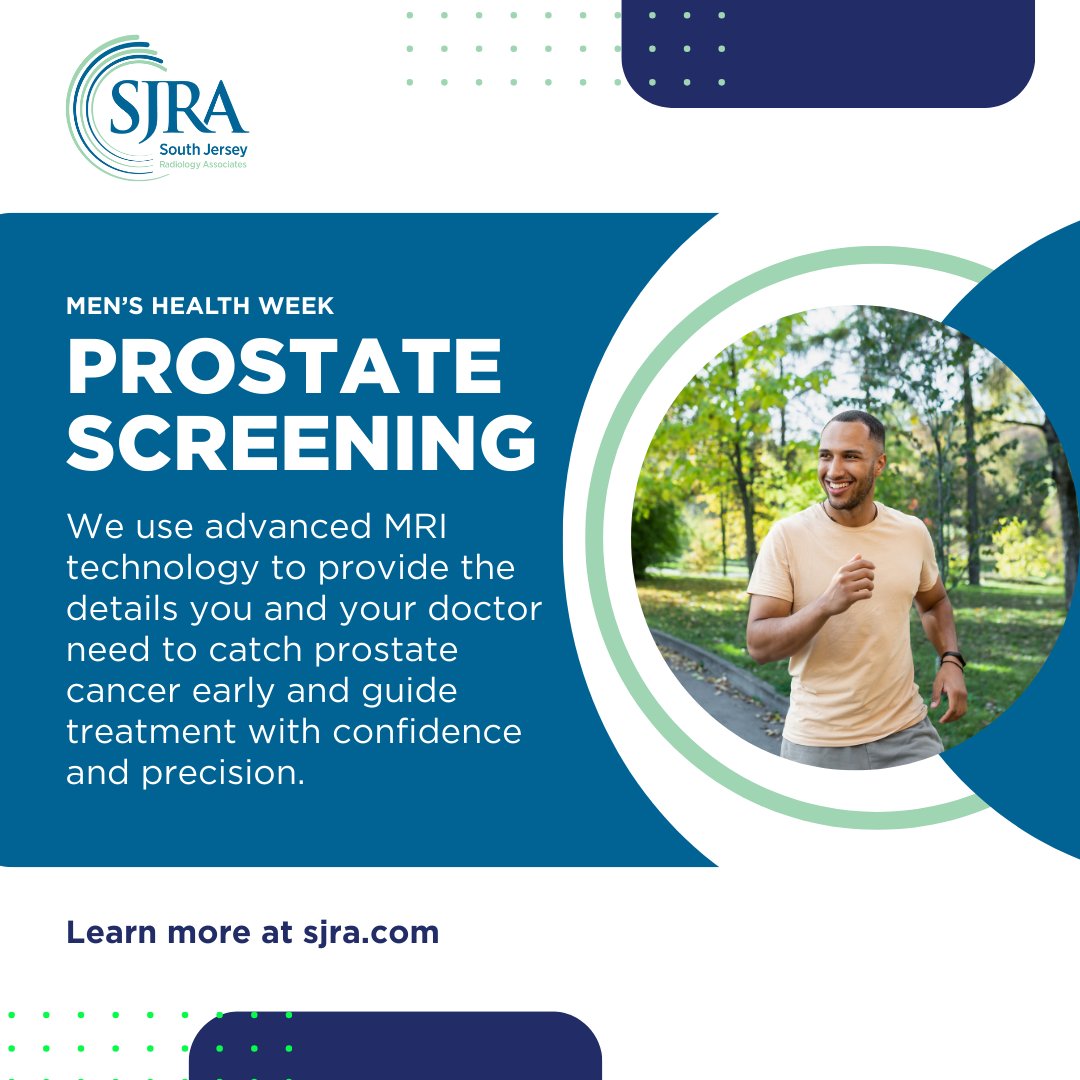 SJRA
South Jersey
Radiology Associates

MEN'S HEALTH WEEK

PROSTATE SCREENING

We use advanced MRI technology to provide the details you and your doctor need to catch prostate cancer early and guide treatment with confidence and precision.

Learn more at sjra.com